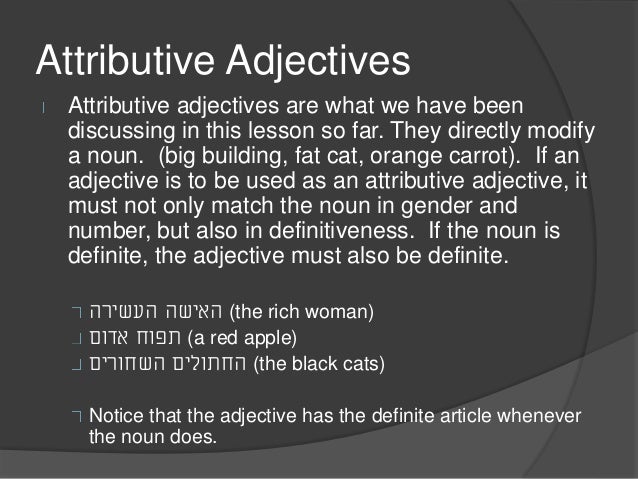 Attributive Adjectives

Attributive adjectives are what we have been discussing in this lesson so far. They directly modify a noun. (big building, fat cat, orange carrot). If an adjective is to be used as an attributive adjective, it must not only match the noun in gender and number, but also in definitiveness. If the noun is definite, the adjective must also be definite.

האישה העשירה (the rich woman)
תפוח אדום (a red apple)
החתולים השחורים (the black cats)

Notice that the adjective has the definite article whenever the noun does.